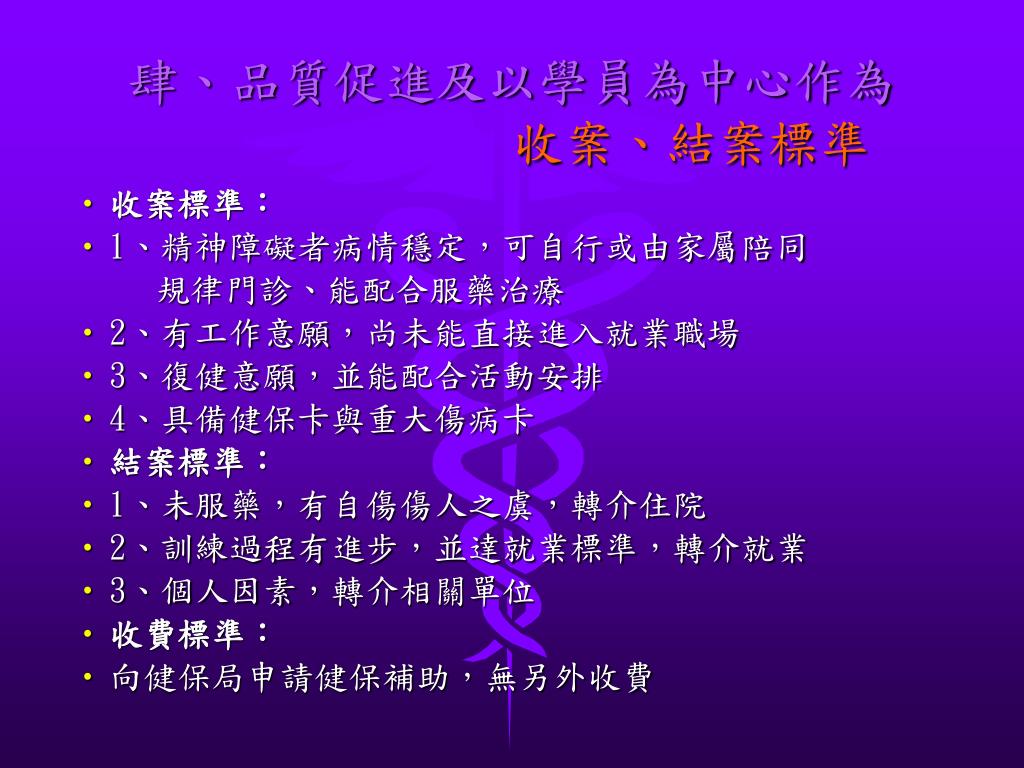 肆、品質促進及以學員為中心作為
收案、結案標準

• 收案標準：
• 1、精神障礙者病情穩定，可自行或由家屬陪同規律門診、能配合服藥治療
• 2、有工作意願，尚未能直接進入就業職場
• 3、復健意願，並能配合活動安排
• 4、具備健保卡與重大傷病卡
• 結案標準：
• 1、未服藥，有自傷傷人之虞，轉介住院
• 2、訓練過程有進步，並達就業標準，轉介就業
• 3、個人因素，轉介相關單位
• 收費標準：
• 向健保局申請健保補助，無另外收費